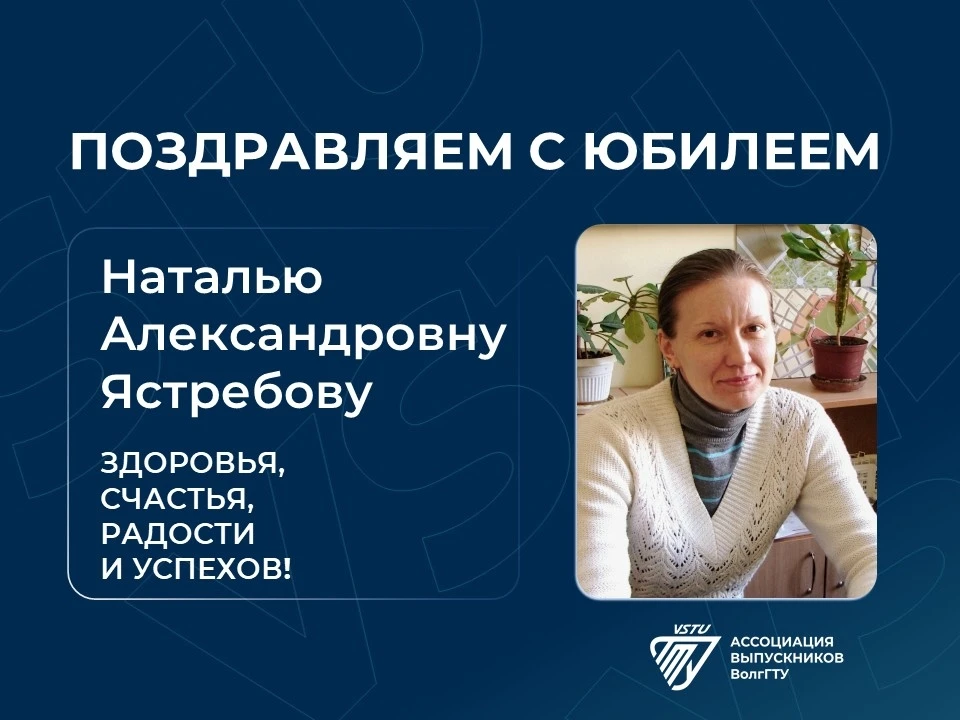 ПОЗДРАВЛЯЕМ С ЮБИЛЕЕМ

Наталью Александровну Ястребову

ЗДОРОВЬЯ, СЧАСТЬЯ, РАДОСТИ И УСПЕХОВ!

VSTU

АССОЦИАЦИЯ ВЫПУСКНИКОВ ВолгГТУ